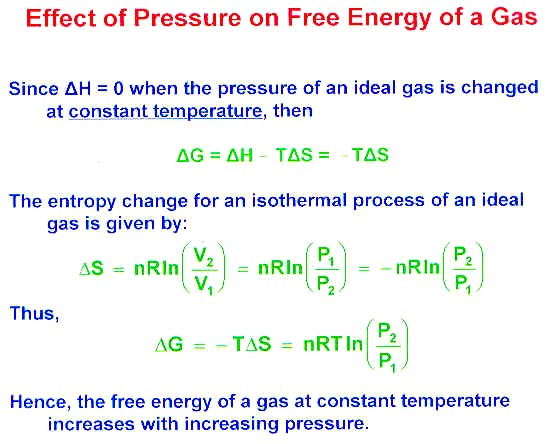 Effect of Pressure on Free Energy of a Gas

Since $\Delta H = 0$ when the pressure of an ideal gas is changed at constant temperature, then

$\Delta G = \Delta H - T\Delta S = -T\Delta S$

The entropy change for an isothermal process of an ideal gas is given by:

$\Delta S = nR\ln\left(\frac{V_2}{V_1}\right) = nR\ln\left(\frac{P_1}{P_2}\right) = -nR\ln\left(\frac{P_2}{P_1}\right)$

Thus,

$\Delta G = -T\Delta S = nRT\ln\left(\frac{P_2}{P_1}\right)$

Hence, the free energy of a gas at constant temperature increases with increasing pressure.